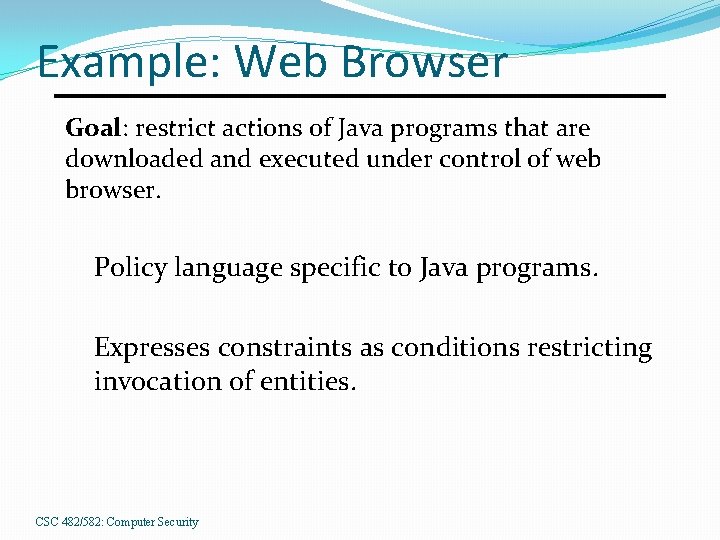 Example: Web Browser

Goal: restrict actions of Java programs that are downloaded and executed under control of web browser.

Policy language specific to Java programs.

Expresses constraints as conditions restricting invocation of entities.

CSC 482/582: Computer Security